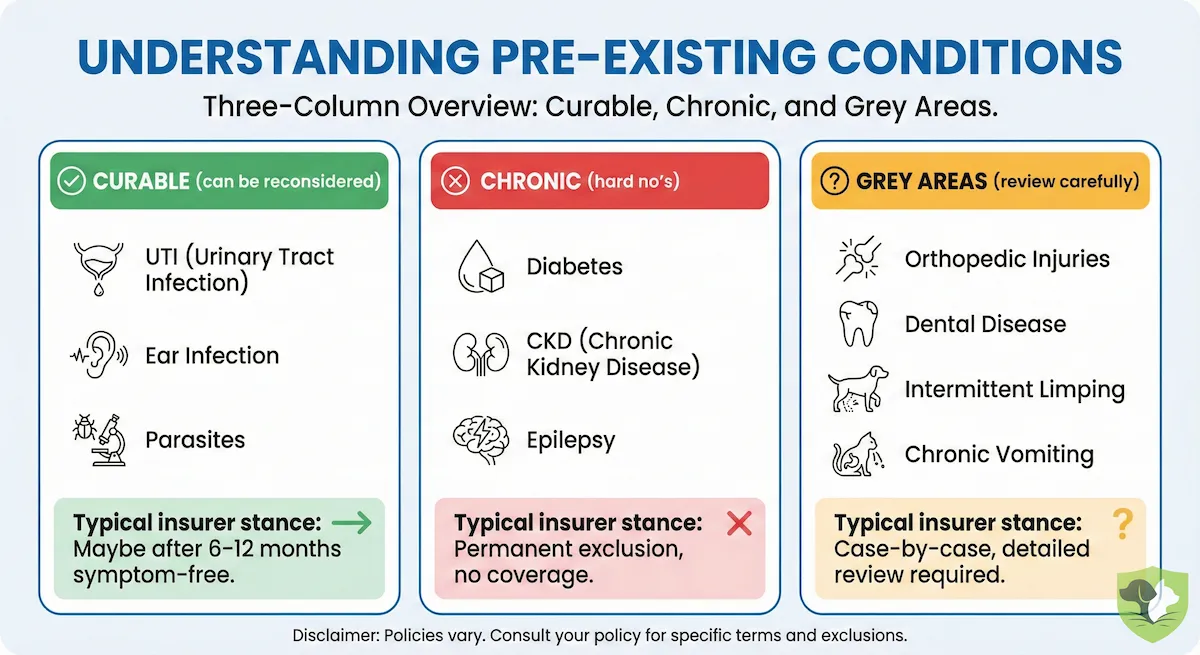 UNDERSTANDING PRE-EXISTING CONDITIONS

Three-Column Overview: Curable, Chronic, and Grey Areas.

CURABLE (can be reconsidered)

UTI (Urinary Tract Infection)

Ear Infection

Parasites

Typical insurer stance: Maybe after 6-12 months symptom-free.

CHRONIC (hard no's)

Diabetes

CKD (Chronic Kidney Disease)

Epilepsy

Typical insurer stance: Permanent exclusion, no coverage.

GREY AREAS (review carefully)

Orthopedic Injuries

Dental Disease

Intermittent Limping

Chronic Vomiting

Typical insurer stance: Case-by-case, detailed review required.

Disclaimer: Policies vary. Consult your policy for specific terms and exclusions.